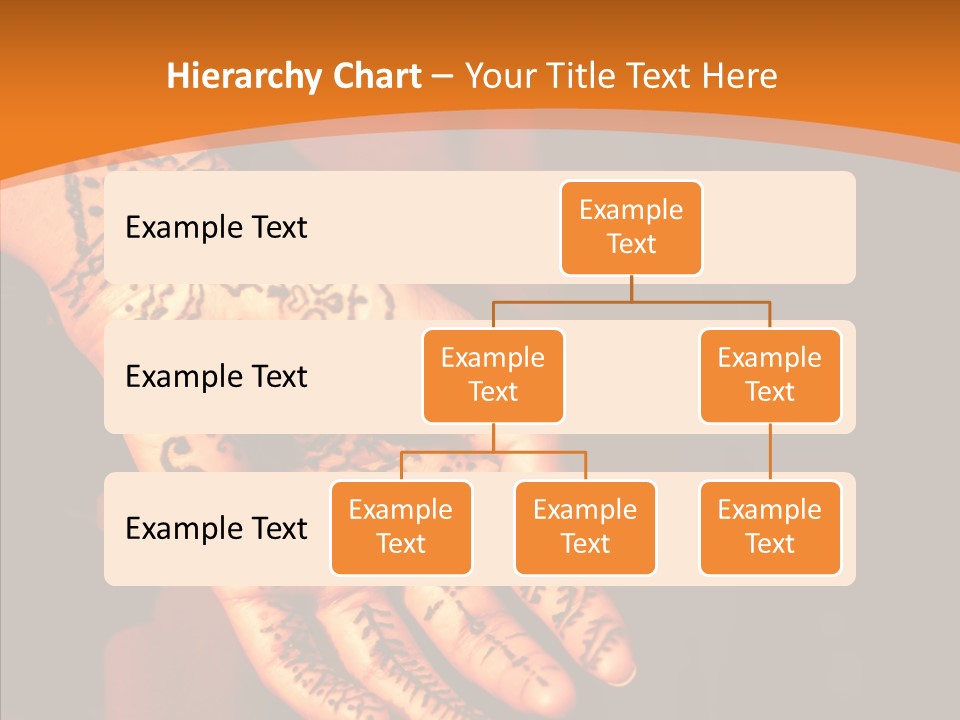 Hierarchy Chart – Your Title Text Here

Example Text

Example Text

Example Text

Example Text

Example Text

Example Text

Example Text

Example Text

Example Text